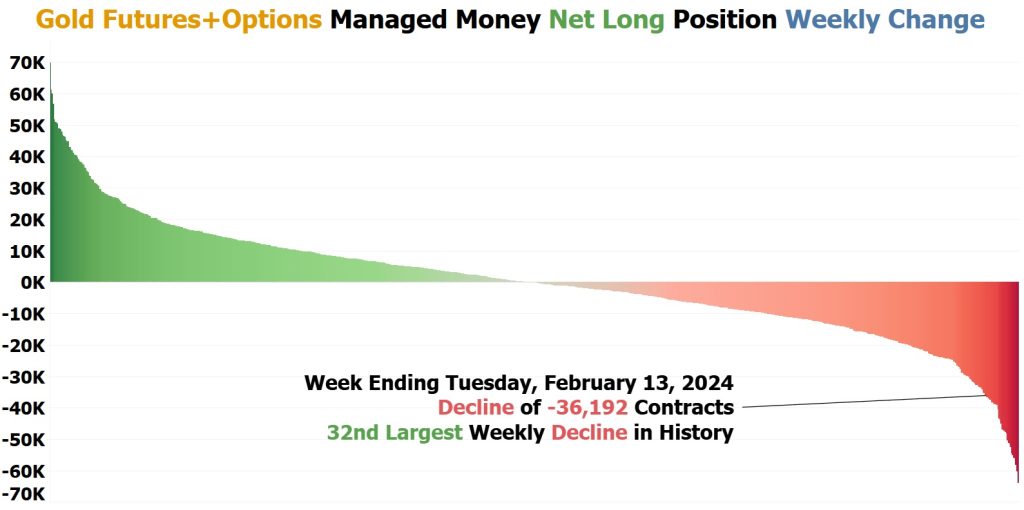 Gold Futures+Options Managed Money Net Long Position Weekly Change

70K
60K
50K
40K
30K
20K
10K
0K
-10K
-20K
-30K
-40K
-50K
-60K
-70K

Week Ending Tuesday, February 13, 2024
Decline of -36,192 Contracts
32nd Largest Weekly Decline in History